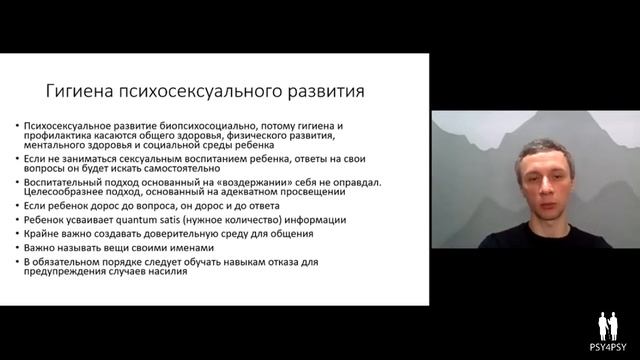 Гигиена психосексуального развития

• Психосексуальное развитие биопсихосоциально, потому гигиена и профилактика касаются общего здоровья, физического развития, ментального здоровья и социальной среды ребенка
• Если не заниматься сексуальным воспитанием ребенка, ответы на свои вопросы он будет искать самостоятельно
• Воспитательный подход основанный на «воздержании» себя не оправдал. Целесообразнее подход, основанный на адекватном просвещении
• Если ребенок дорос до вопроса, он дорос и до ответа
• Ребенок усваивает quantum satis (нужное количество) информации
• Крайне важно создавать доверительную среду для общения
• Важно называть вещи своими именами
• В обязательном порядке следует обучать навыкам отказа для предупреждения случаев насилия

PSY4PSY